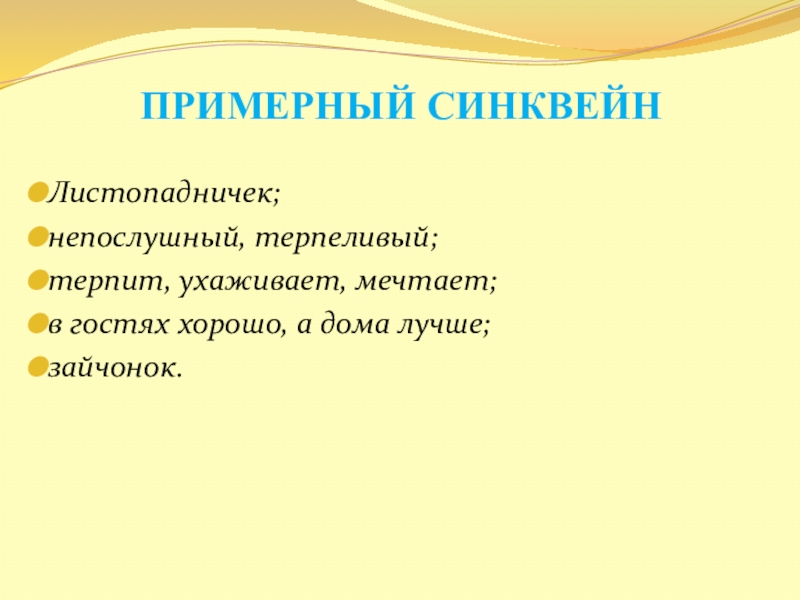 ПРИМЕРНЫЙ СИНКВЕЙН

Листопадничек;

непослушный, терпеливый;

терпит, ухаживает, мечтает;

в гостях хорошо, а дома лучше;

зайчонок.